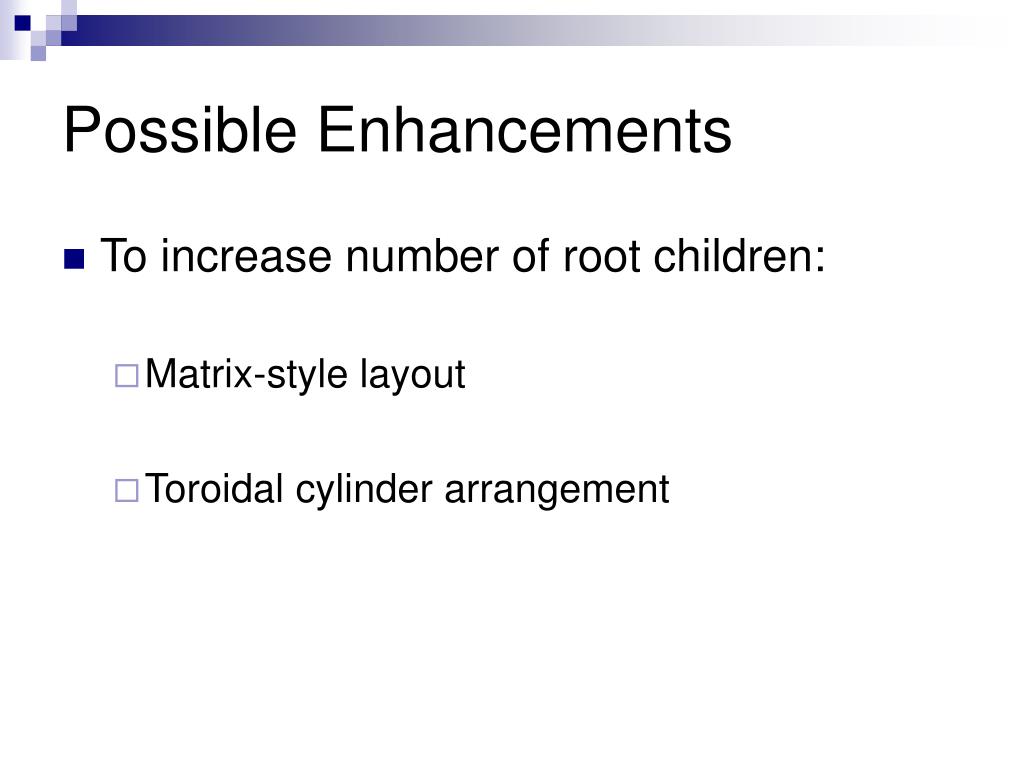 Possible Enhancements

To increase number of root children:

Matrix-style layout

Toroidal cylinder arrangement